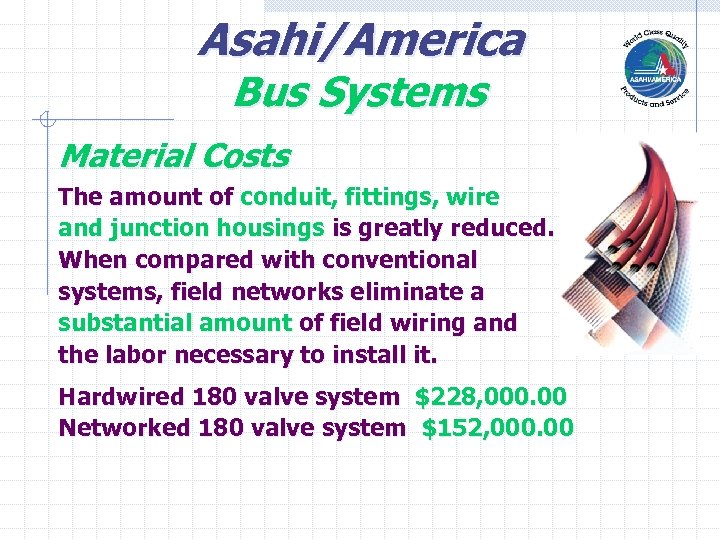 Asahi/America
Bus Systems

World Class Quality
ASAHI/AMERICA
Products and Service

Material Costs

The amount of conduit, fittings, wire and junction housings is greatly reduced. When compared with conventional systems, field networks eliminate a substantial amount of field wiring and the labor necessary to install it.

Hardwired 180 valve system $228,000.00
Networked 180 valve system $152,000.00